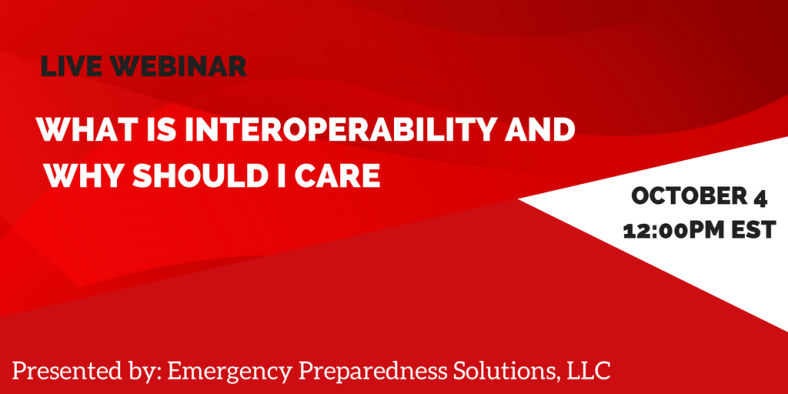 LIVE WEBINAR

WHAT IS INTEROPERABILITY AND WHY SHOULD I CARE

OCTOBER 4
12:00PM EST

Presented by: Emergency Preparedness Solutions, LLC